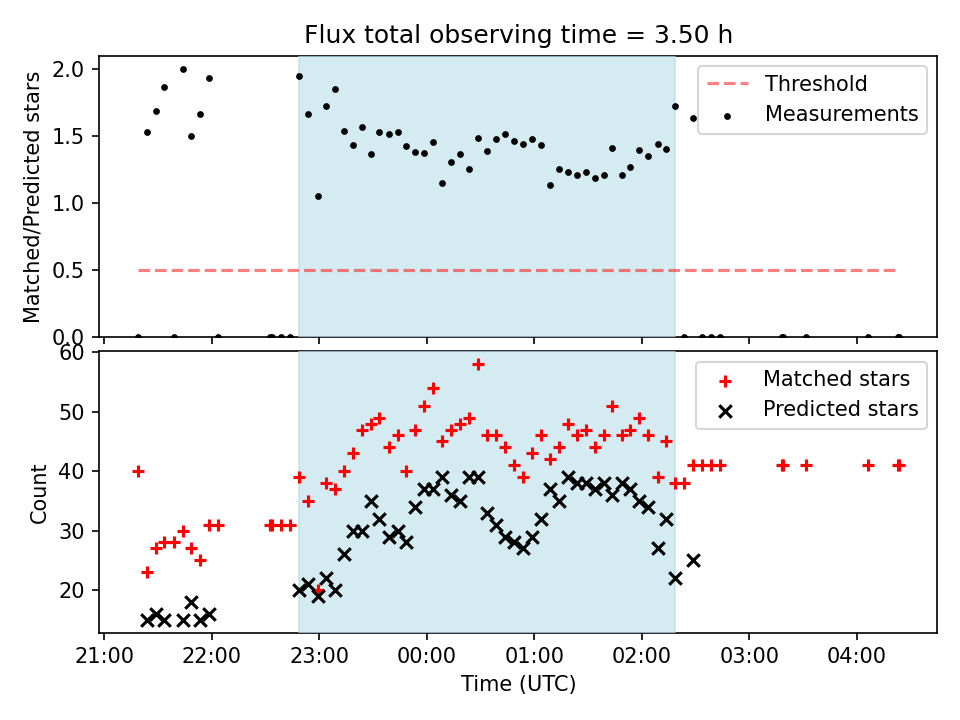 Flux total observing time = 3.50 h

Matched/Predicted stars

2.0
1.5
1.0
0.5
0.0

Threshold
Measurements

Count

60
50
40
30
20

Matched stars
Predicted stars

21:00 22:00 23:00 00:00 01:00 02:00 03:00 04:00

Time (UTC)